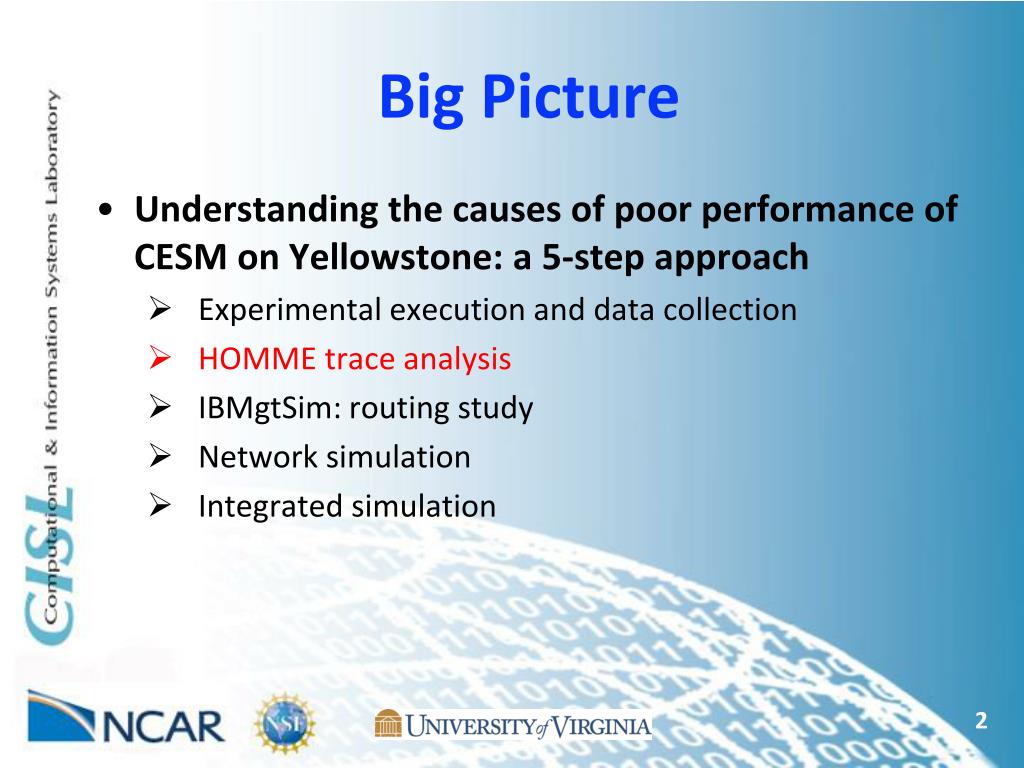 CISL Computational & Information Systems Laboratory

Big Picture

• Understanding the causes of poor performance of CESM on Yellowstone: a 5-step approach
  ➢ Experimental execution and data collection
  ➢ HOMME trace analysis
  ➢ IBMgtSim: routing study
  ➢ Network simulation
  ➢ Integrated simulation

NCAR

NSF

UNIVERSITY of VIRGINIA

2